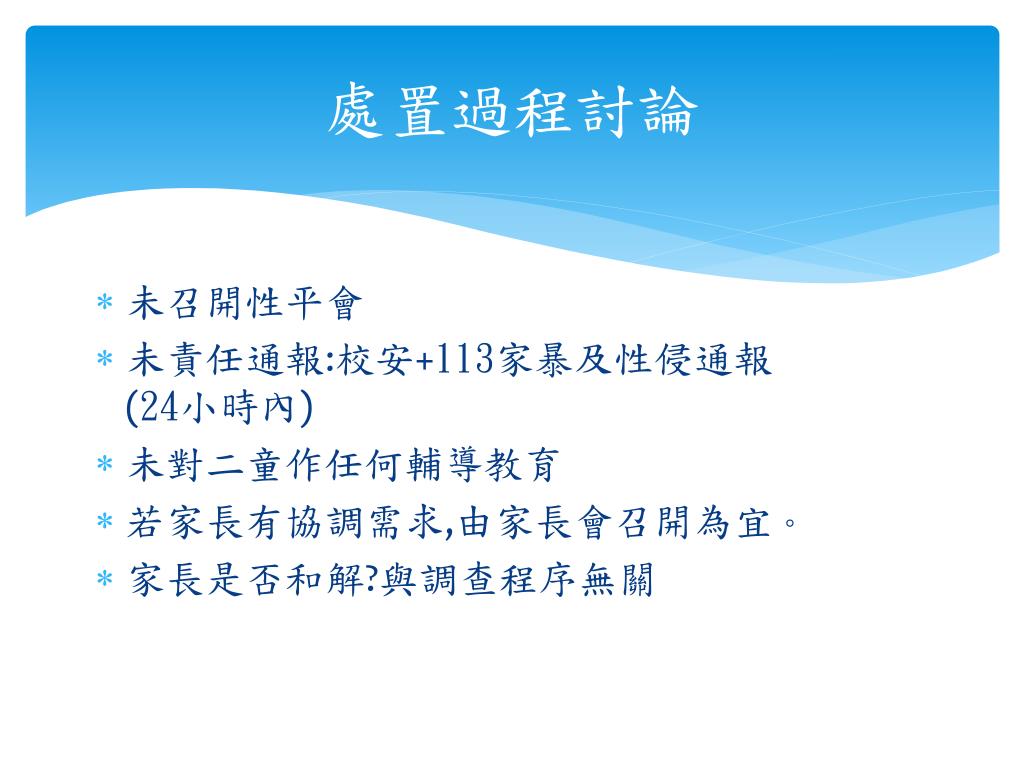 處置過程討論

* 未召開性平會
* 未責任通報:校安+113家暴及性侵通報(24小時內)
* 未對二童作任何輔導教育
* 若家長有協調需求,由家長會召開為宜。
* 家長是否和解?與調查程序無關